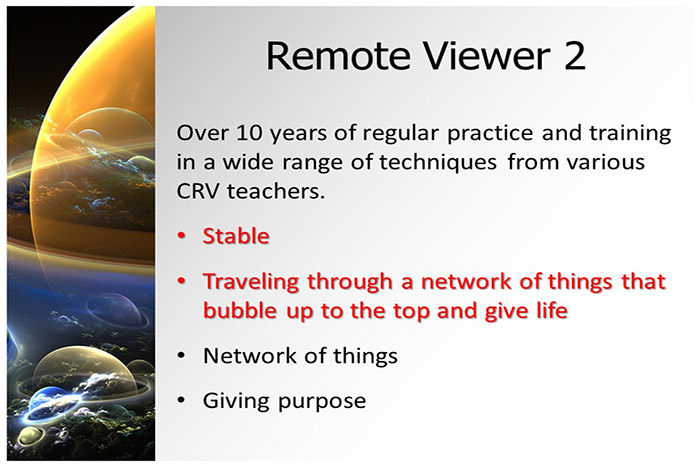 Remote Viewer 2

Over 10 years of regular practice and training in a wide range of techniques from various CRV teachers.

• Stable
• Traveling through a network of things that bubble up to the top and give life
• Network of things
• Giving purpose